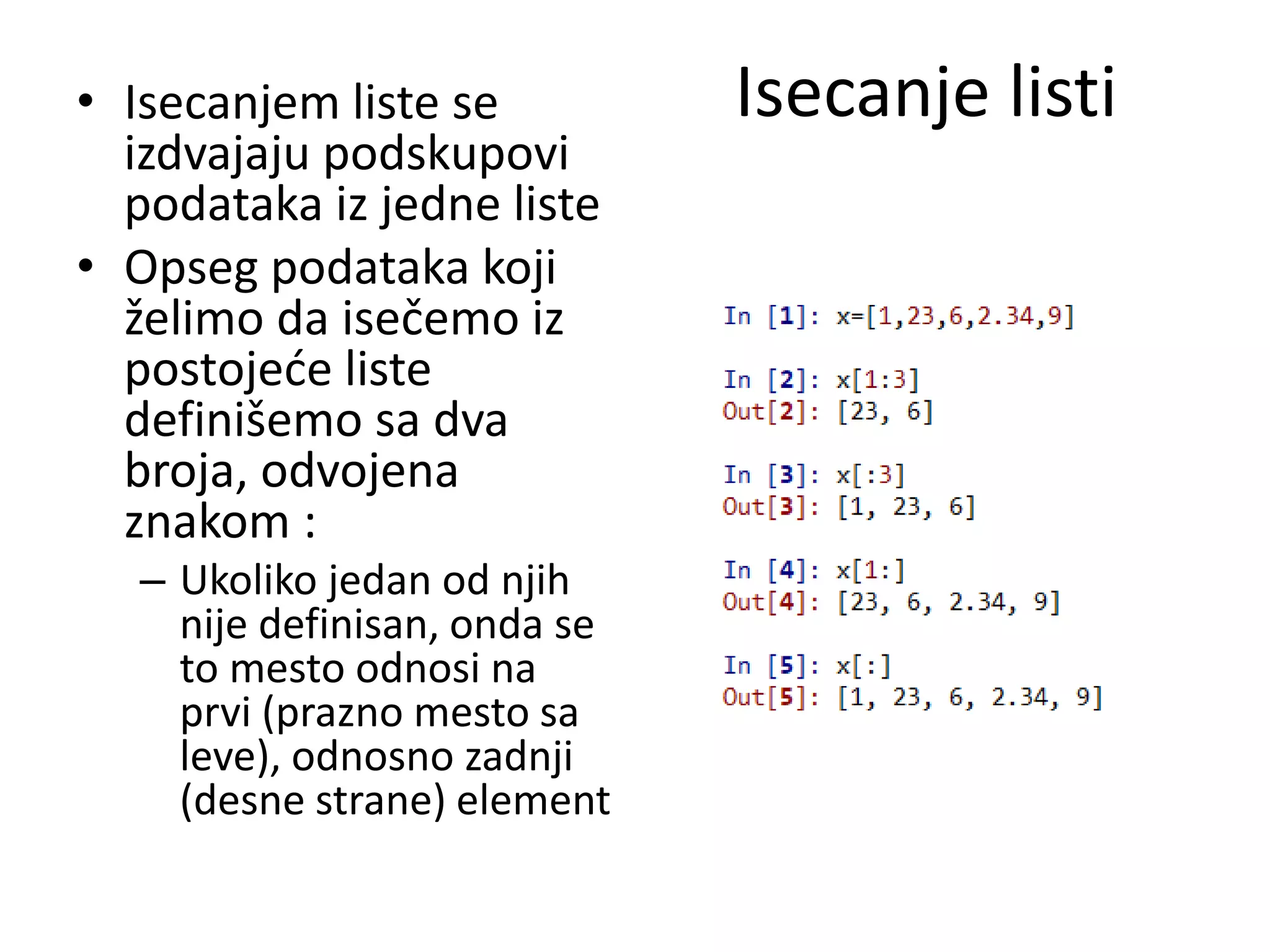 Isecanje listi

• Isecanjem liste se izdvajaju podskupovi podataka iz jedne liste
• Opseg podataka koji želimo da isečemo iz postojeće liste definišemo sa dva broja, odvojena znakom :
– Ukoliko jedan od njih nije definisan, onda se to mesto odnosi na prvi (prazno mesto sa leve), odnosno zadnji (desne strane) element

In [1]: x=[1,23,6,2.34,9]

In [2]: x[1:3]
Out[2]: [23, 6]

In [3]: x[:3]
Out[3]: [1, 23, 6]

In [4]: x[1:]
Out[4]: [23, 6, 2.34, 9]

In [5]: x[:]
Out[5]: [1, 23, 6, 2.34, 9]